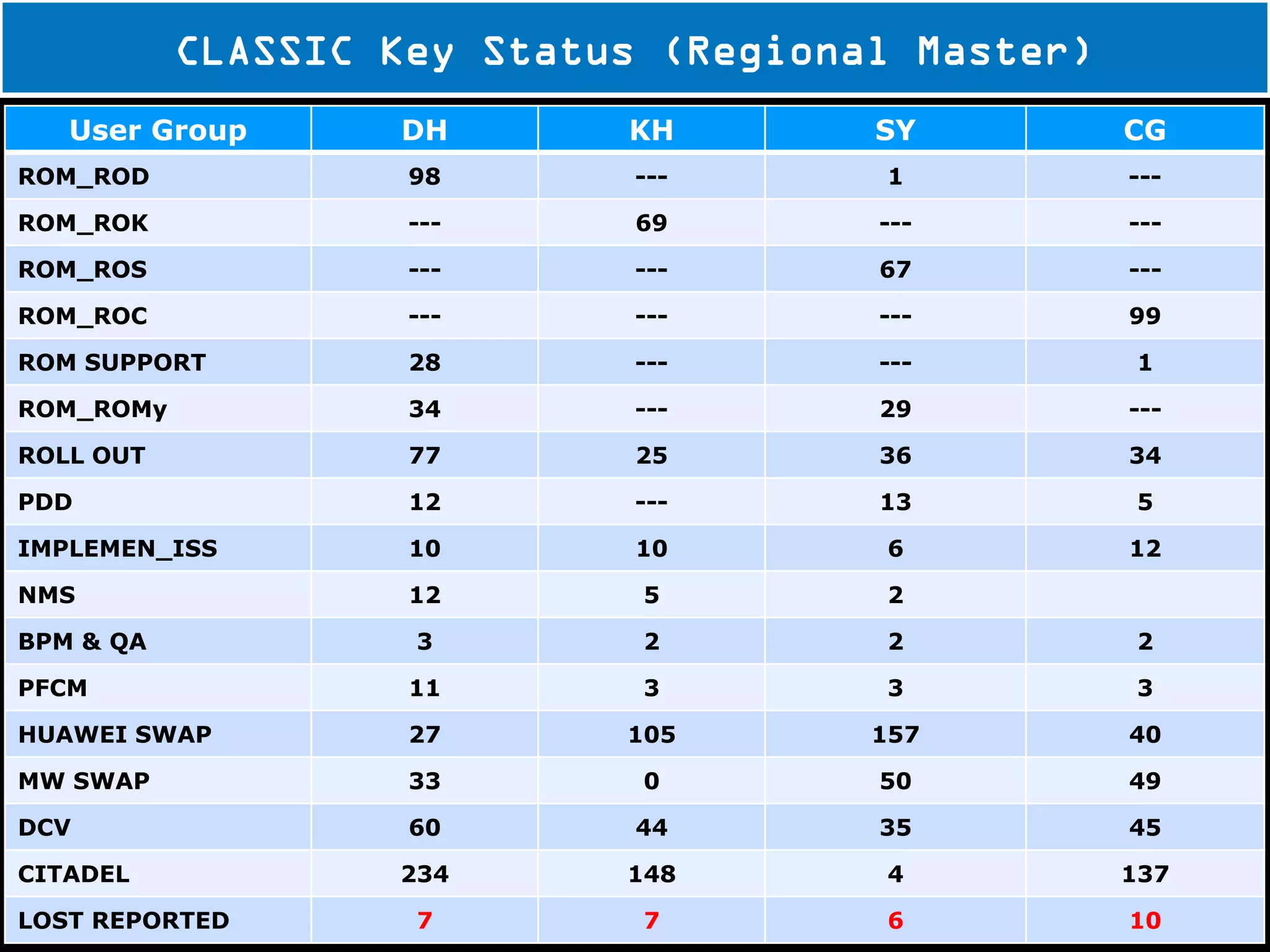 CLASSIC Key Status (Regional Master)

| User Group | DH | KH | SY | CG |
|---|---|---|---|---|
| ROM_ROD | 98 | --- | 1 | --- |
| ROM_ROK | --- | 69 | --- | --- |
| ROM_ROS | --- | --- | 67 | --- |
| ROM_ROC | --- | --- | --- | 99 |
| ROM SUPPORT | 28 | --- | --- | 1 |
| ROM_ROMy | 34 | --- | 29 | --- |
| ROLL OUT | 77 | 25 | 36 | 34 |
| PDD | 12 | --- | 13 | 5 |
| IMPLEMEN_ISS | 10 | 10 | 6 | 12 |
| NMS | 12 | 5 | 2 | |
| BPM & QA | 3 | 2 | 2 | 2 |
| PFCM | 11 | 3 | 3 | 3 |
| HUAWEI SWAP | 27 | 105 | 157 | 40 |
| MW SWAP | 33 | 0 | 50 | 49 |
| DCV | 60 | 44 | 35 | 45 |
| CITADEL | 234 | 148 | 4 | 137 |
| LOST REPORTED | 7 | 7 | 6 | 10 |